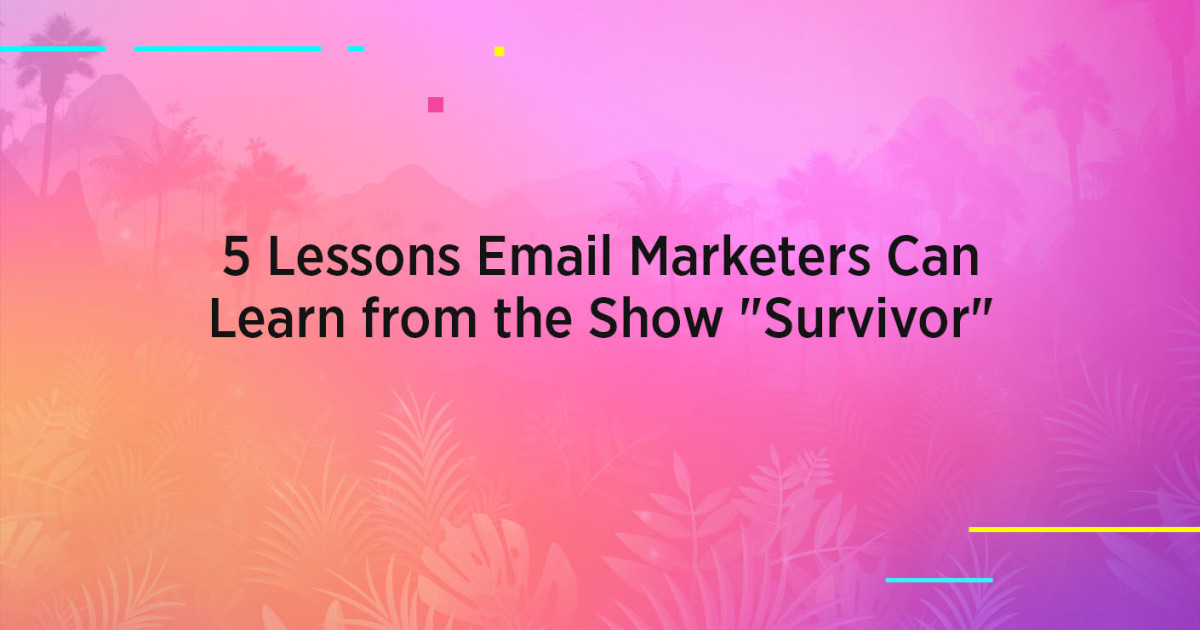 5 Lessons Email Marketers Can Learn from the Show "Survivor"